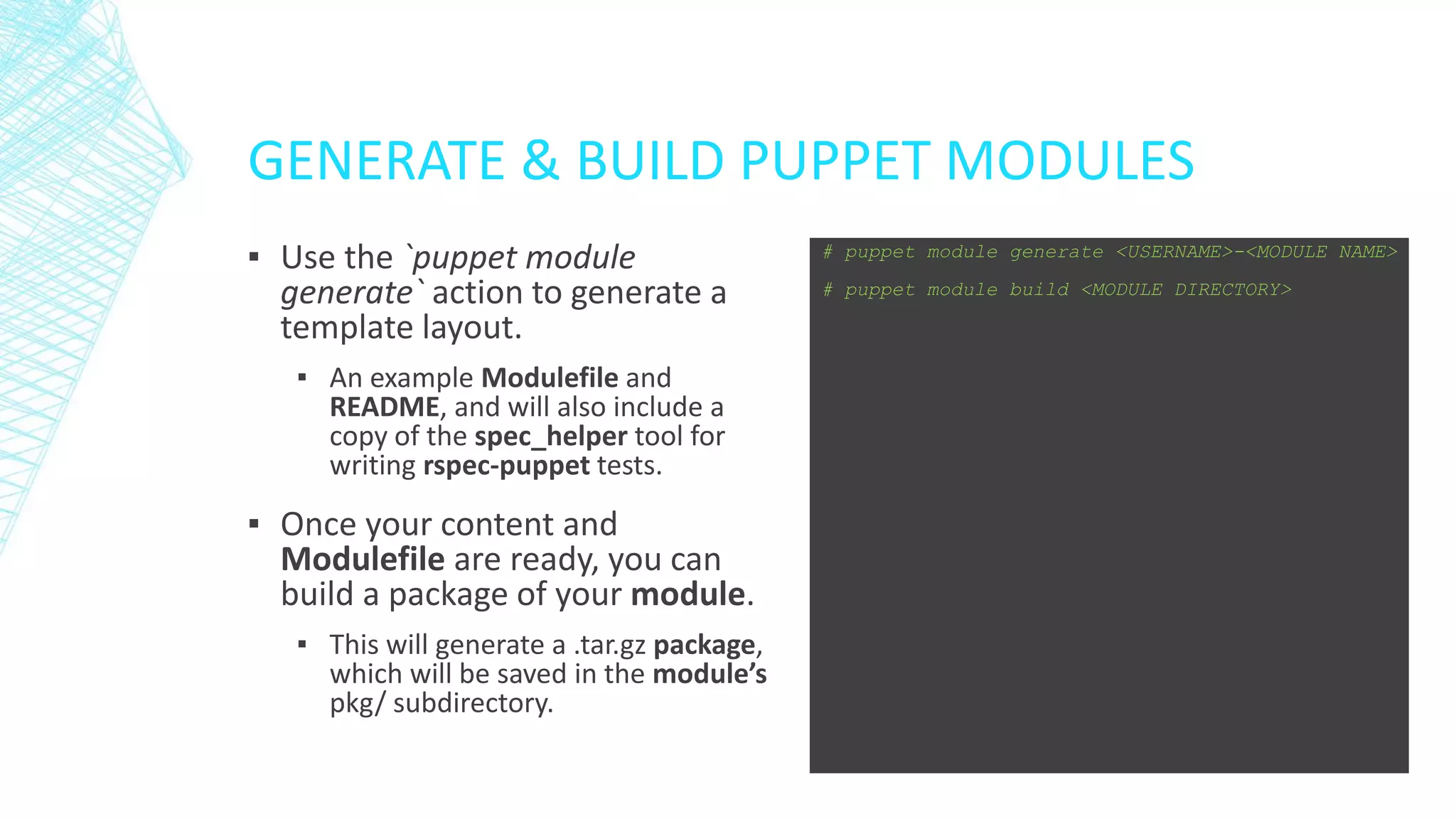 GENERATE & BUILD PUPPET MODULES

▪ Use the `puppet module generate` action to generate a template layout.

▪ An example Modulefile and README, and will also include a copy of the spec_helper tool for writing rspec-puppet tests.

▪ Once your content and Modulefile are ready, you can build a package of your module.

▪ This will generate a .tar.gz package, which will be saved in the module's pkg/ subdirectory.

# puppet module generate <USERNAME>-<MODULE NAME>

# puppet module build <MODULE DIRECTORY>